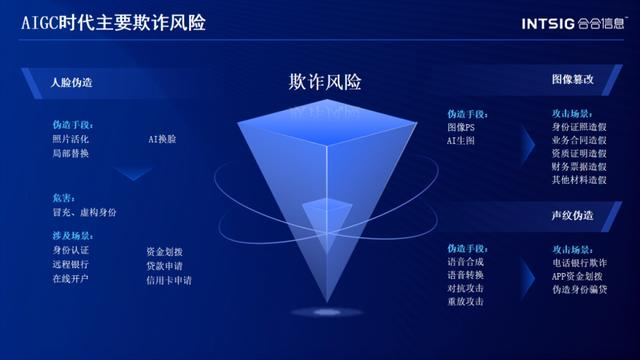 AIGC时代主要欺诈风险

INTSIG 合合信息

人脸伪造

伪造手段：
照片活化
局部替换
AI换脸

危害：
冒充、虚构身份

涉及场景：
身份认证
远程银行
在线开户
资金划拨
贷款申请
信用卡申请

欺诈风险

图像篡改

伪造手段：
图像PS
AI生图

攻击场景：
身份证照造假
业务合同造假
资质证明造假
财务票据造假
其他材料造假

声纹伪造

伪造手段：
语音合成
语音转换
对抗攻击
重放攻击

攻击场景：
电话银行欺诈
APP资金划拨
伪造身份骗贷